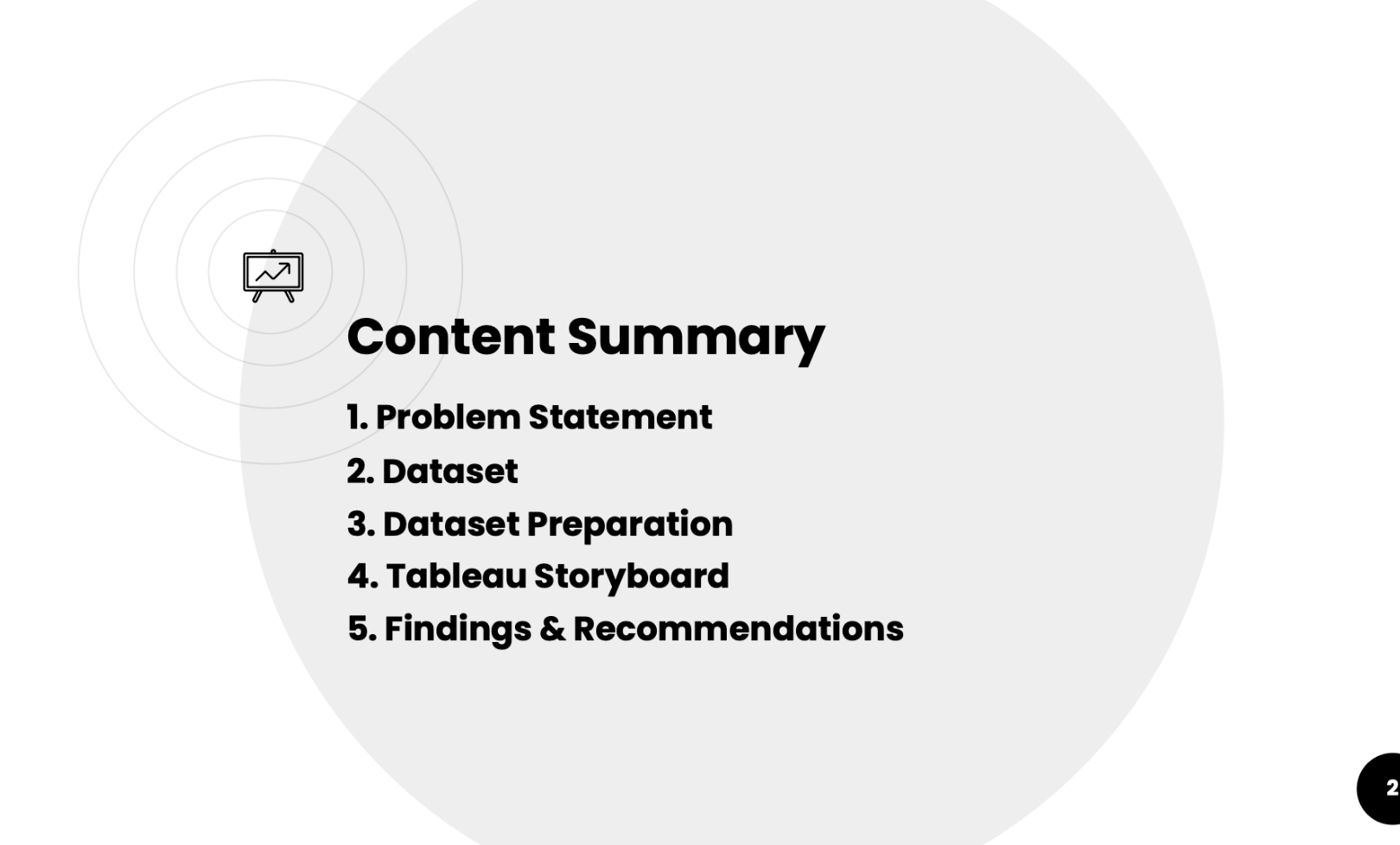 Content Summary

1. Problem Statement
2. Dataset
3. Dataset Preparation
4. Tableau Storyboard
5. Findings & Recommendations

2